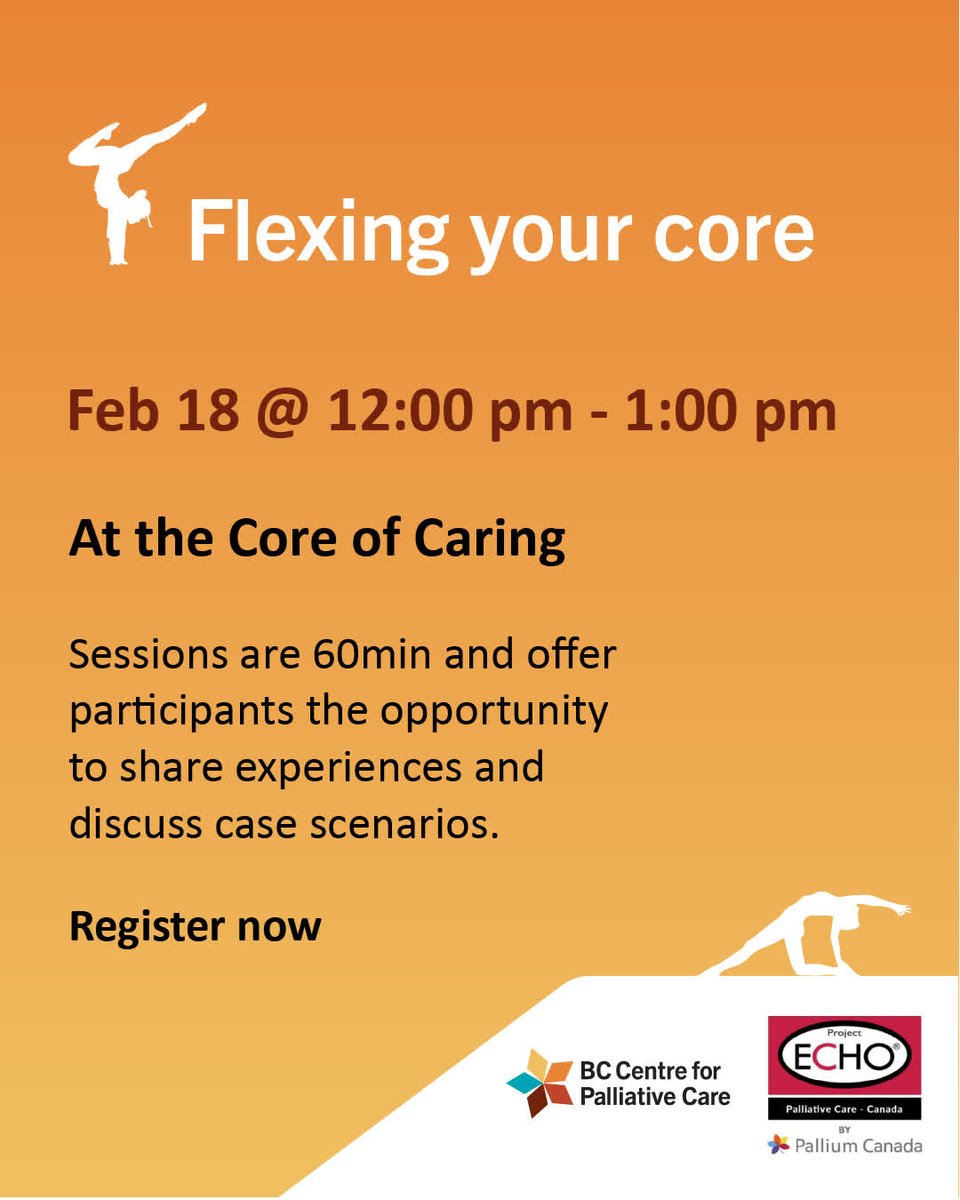 Flexing your core

Feb 18 @ 12:00 pm - 1:00 pm

At the Core of Caring

Sessions are 60min and offer participants the opportunity to share experiences and discuss case scenarios.

Register now

BC Centre for Palliative Care

Project ECHO®

Palliative Care - Canada

BY

Pallium Canada